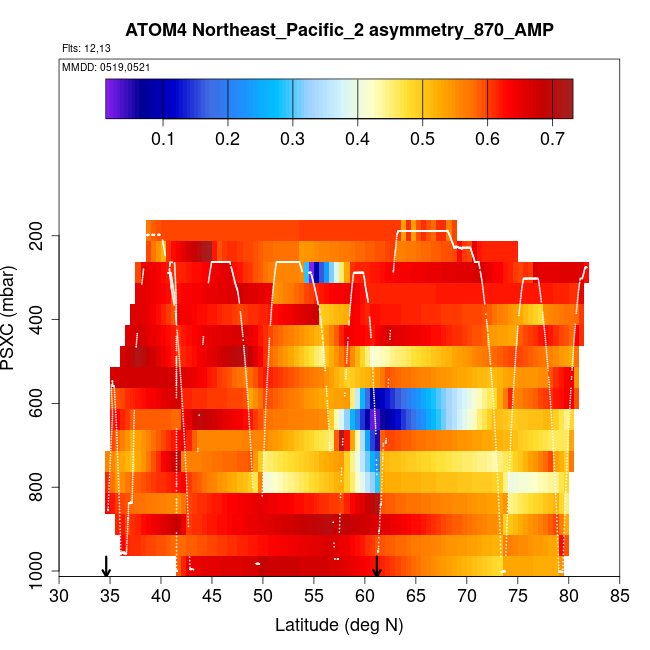 ATOM4 Northeast_Pacific_2 asymmetry_870_AMP

Flts: 12,13

MMDD: 0519,0521

0.1 0.2 0.3 0.4 0.5 0.6 0.7

PSXC (mbar)

200
400
600
800
1000

30 35 40 45 50 55 60 65 70 75 80 85

Latitude (deg N)